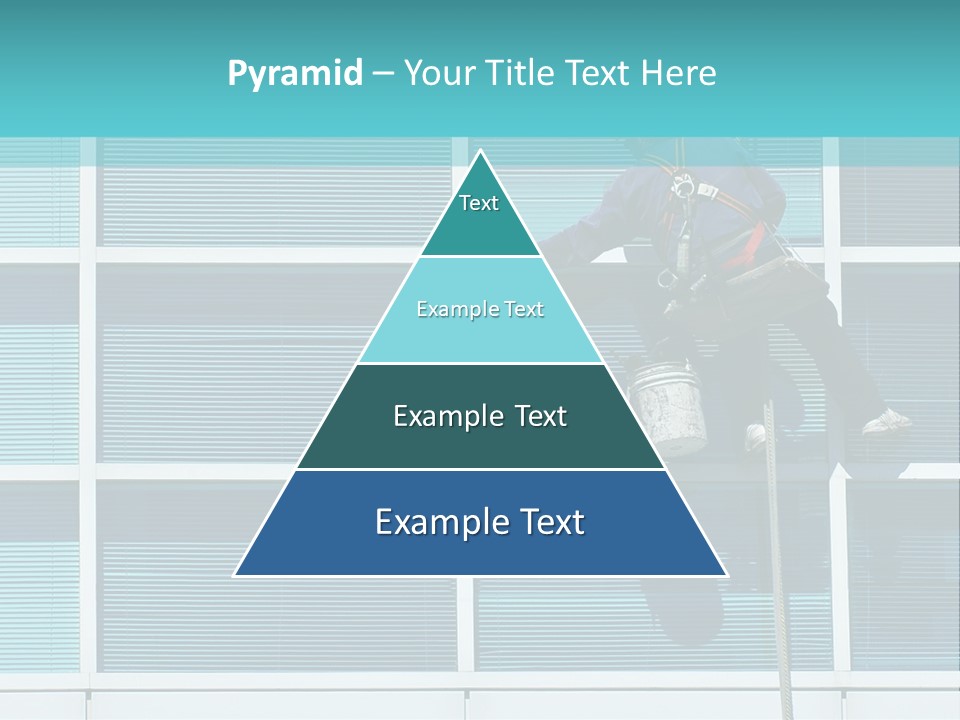 Pyramid – Your Title Text Here

Text

Example Text

Example Text

Example Text